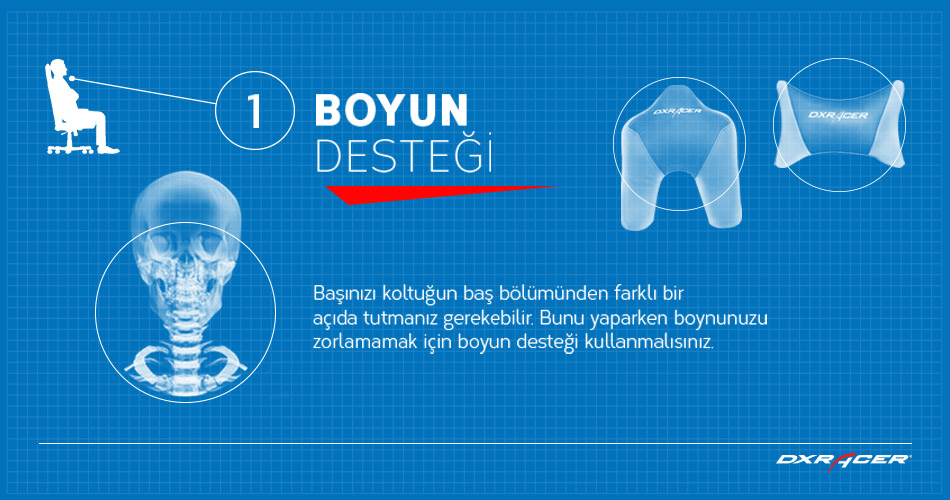 1 BOYUN DESTEĞİ

DXRACER

DXRACER

Başınızı koltuğun baş bölümünden farklı bir açıda tutmanız gerekebilir. Bunu yaparken boynunuzu zorlamamak için boyun desteği kullanmalısınız.

DXRACER